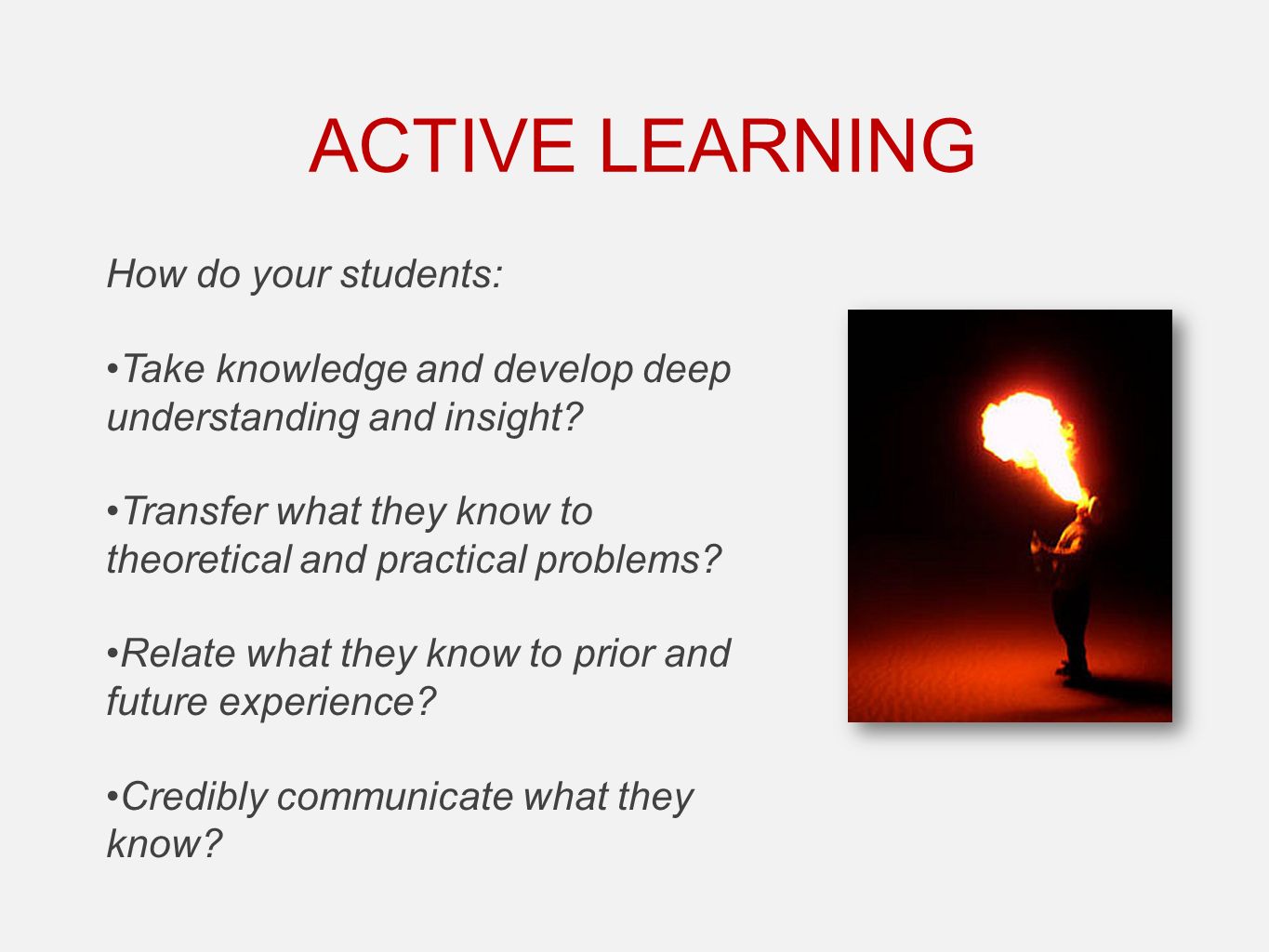 ACTIVE LEARNING

How do your students:

•Take knowledge and develop deep understanding and insight?

•Transfer what they know to theoretical and practical problems?

•Relate what they know to prior and future experience?

•Credibly communicate what they know?